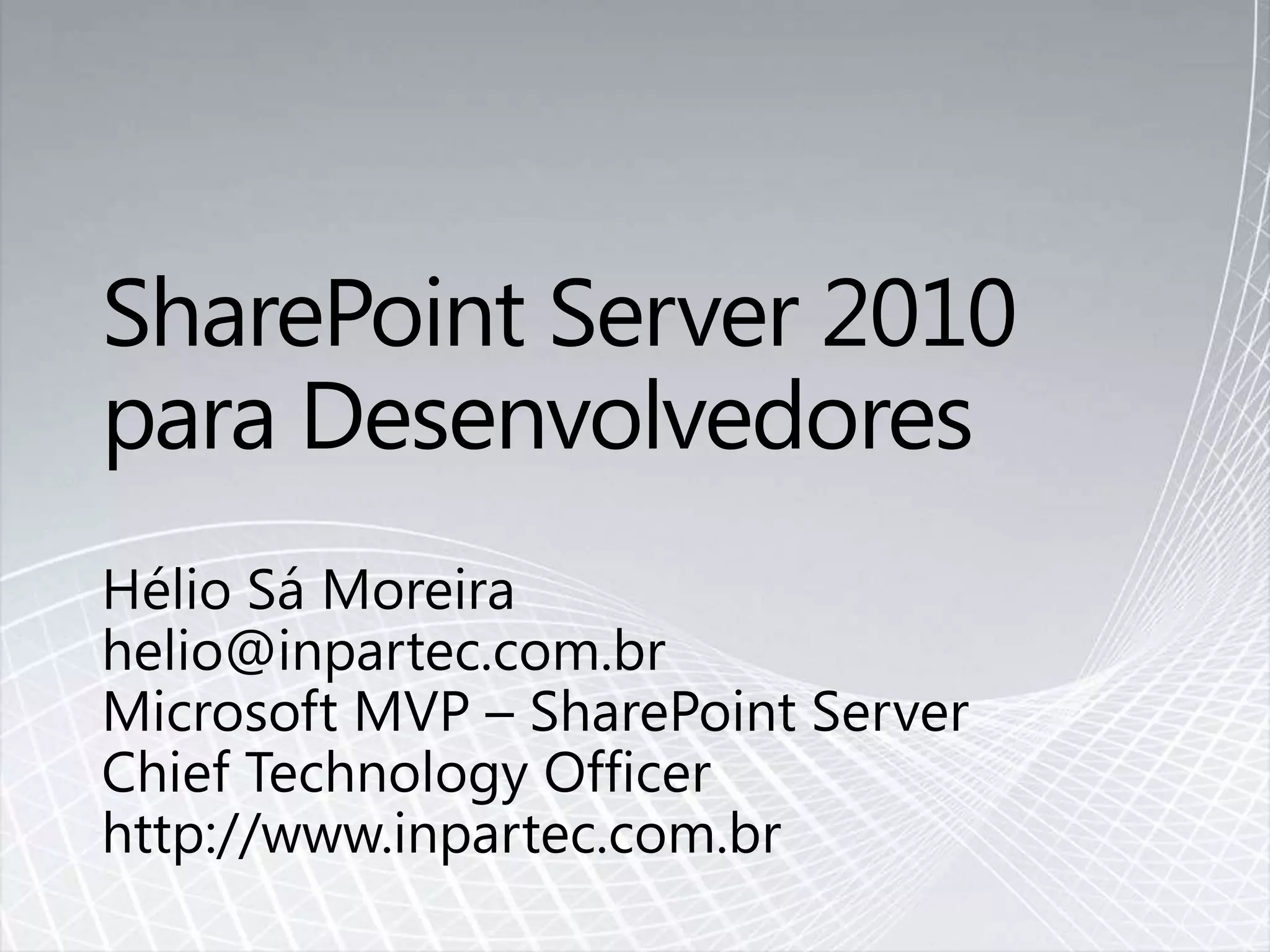 SharePoint Server 2010 para Desenvolvedores

Hélio Sá Moreira
helio@inpartec.com.br
Microsoft MVP – SharePoint Server
Chief Technology Officer
http://www.inpartec.com.br